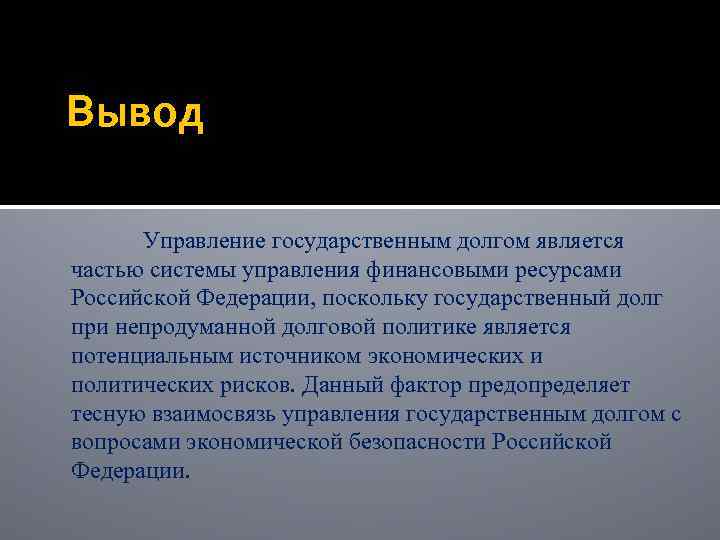 Вывод

Управление государственным долгом является частью системы управления финансовыми ресурсами Российской Федерации, поскольку государственный долг при непродуманной долговой политике является потенциальным источником экономических и политических рисков. Данный фактор предопределяет тесную взаимосвязь управления государственным долгом с вопросами экономической безопасности Российской Федерации.